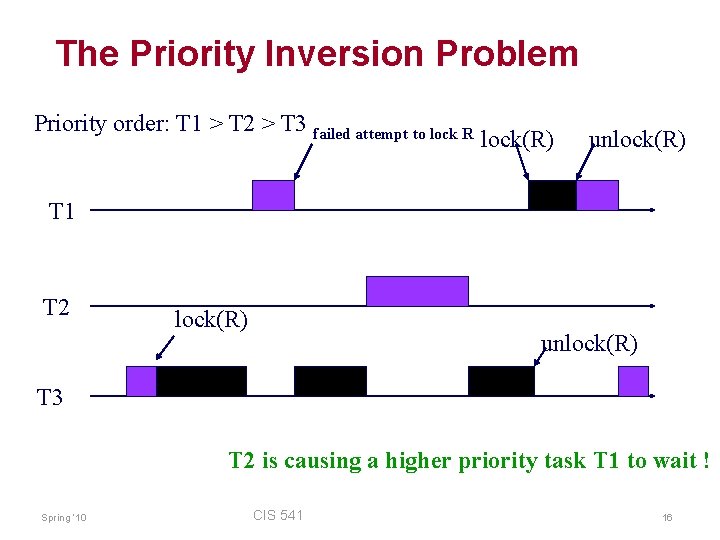 The Priority Inversion Problem

Priority order: T1 > T2 > T3

failed attempt to lock R

lock(R)

unlock(R)

T1

T2

lock(R)

unlock(R)

T3

T2 is causing a higher priority task T1 to wait !

Spring '10

CIS 541

16